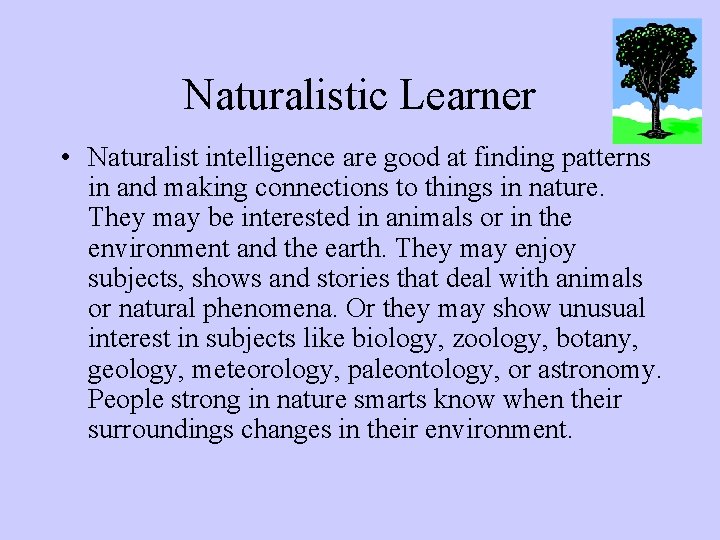 Naturalistic Learner

• Naturalist intelligence are good at finding patterns in and making connections to things in nature. They may be interested in animals or in the environment and the earth. They may enjoy subjects, shows and stories that deal with animals or natural phenomena. Or they may show unusual interest in subjects like biology, zoology, botany, geology, meteorology, paleontology, or astronomy. People strong in nature smarts know when their surroundings changes in their environment.